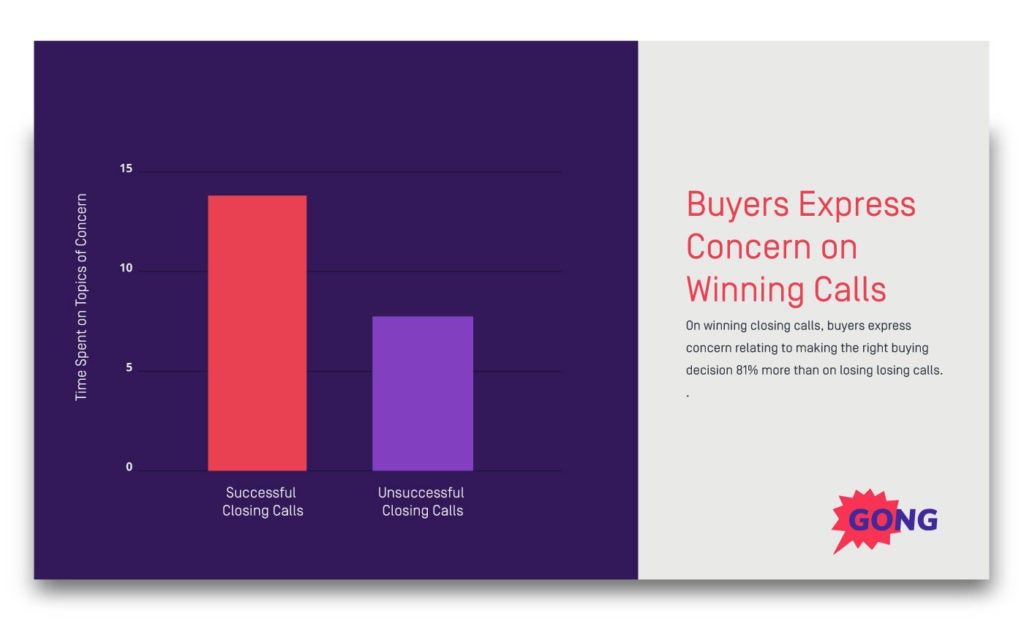 Time Spent on Topics of Concern

15

10

5

0

Successful Closing Calls

Unsuccessful Closing Calls

Buyers Express Concern on Winning Calls

On winning closing calls, buyers express concern relating to making the right buying decision 81% more than on losing losing calls.

.

GONG